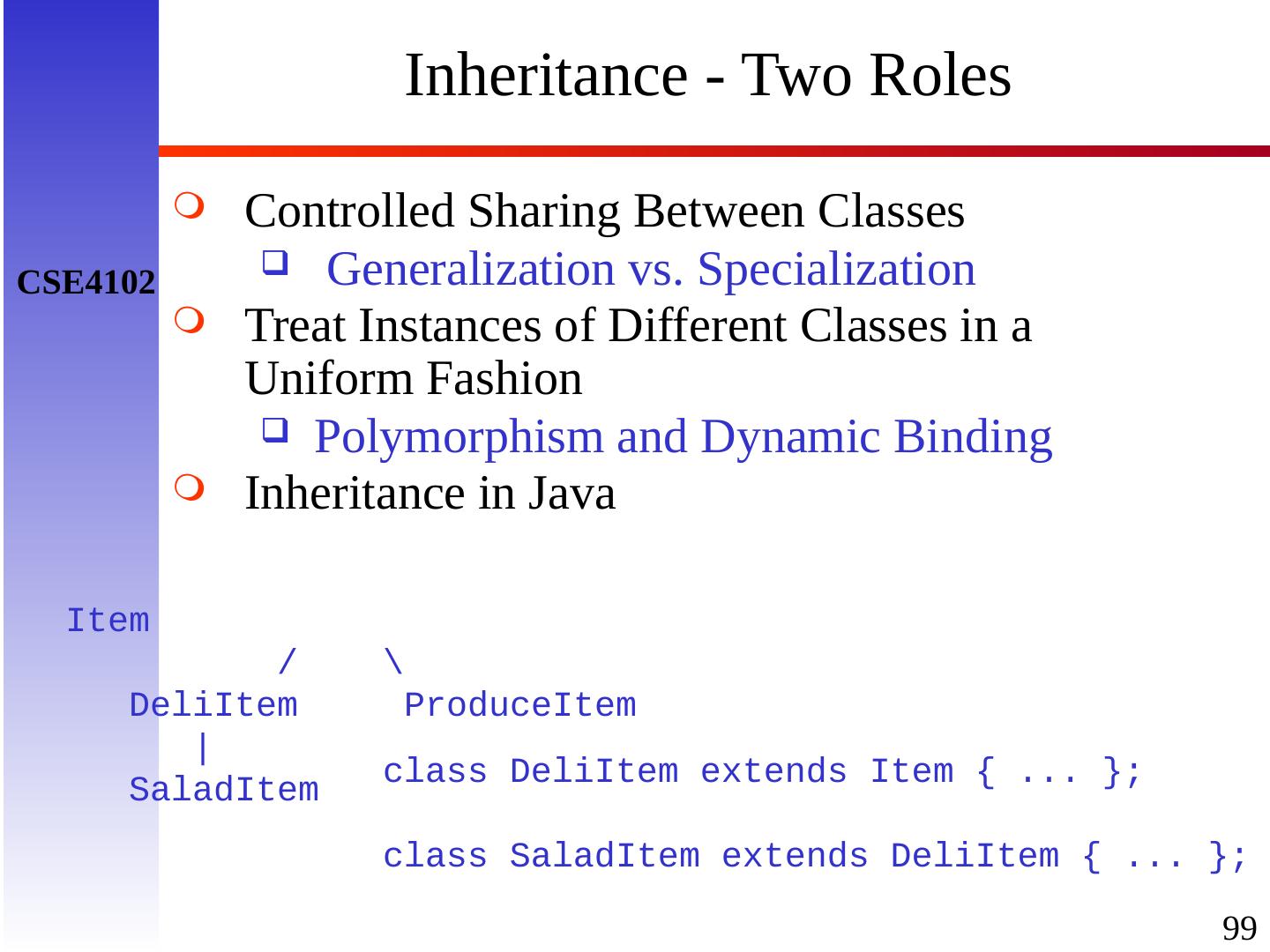 Inheritance - Two Roles

CSE4102

Controlled Sharing Between Classes

Generalization vs. Specialization

Treat Instances of Different Classes in a Uniform Fashion

Polymorphism and Dynamic Binding

Inheritance in Java

Item
/ \
DeliItem ProduceItem
|
SaladItem

class DeliItem extends Item { ... };

class SaladItem extends DeliItem { ... };

99